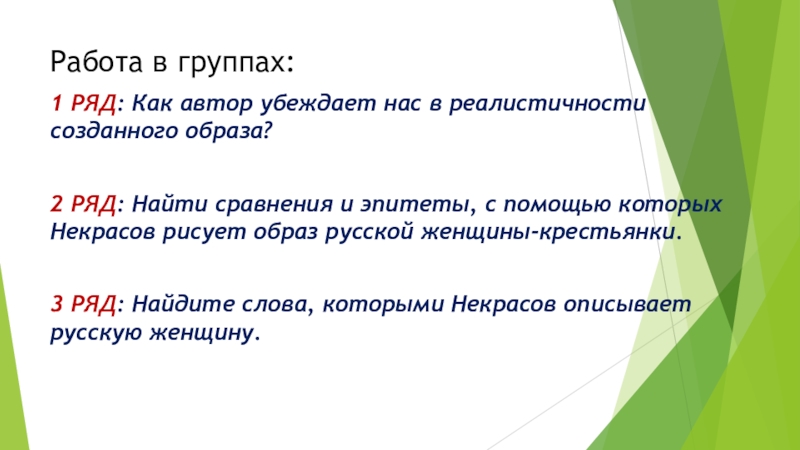 Работа в группах:

1 РЯД: Как автор убеждает нас в реалистичности созданного образа?

2 РЯД: Найти сравнения и эпитеты, с помощью которых Некрасов рисует образ русской женщины-крестьянки.

3 РЯД: Найдите слова, которыми Некрасов описывает русскую женщину.